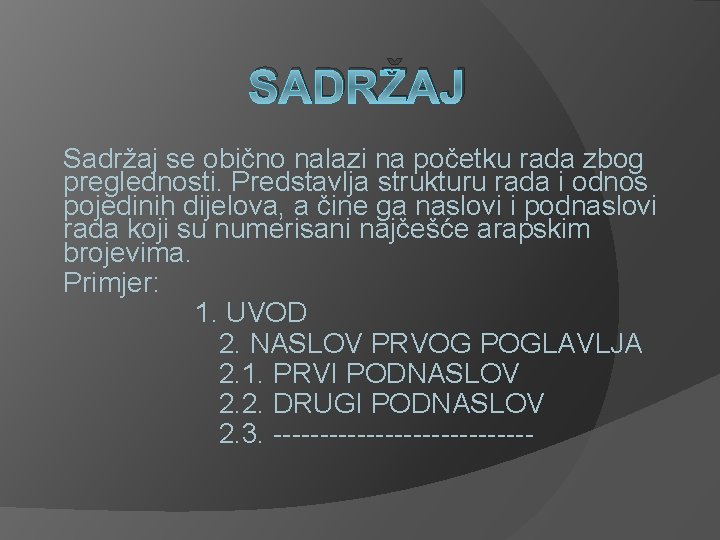 SADRŽAJ

Sadržaj se obično nalazi na početku rada zbog preglednosti. Predstavlja strukturu rada i odnos pojedinih dijelova, a čine ga naslovi i podnaslovi rada koji su numerisani najčešće arapskim brojevima.

Primjer:

1. UVOD
2. NASLOV PRVOG POGLAVLJA
2.1. PRVI PODNASLOV
2.2. DRUGI PODNASLOV
2.3. ----------------------------